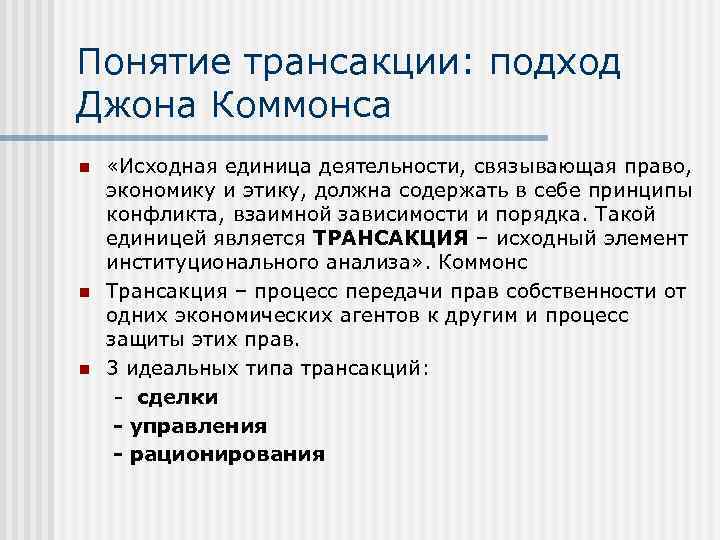 Понятие трансакции: подход Джона Коммонса

«Исходная единица деятельности, связывающая право, экономику и этику, должна содержать в себе принципы конфликта, взаимной зависимости и порядка. Такой единицей является ТРАНСАКЦИЯ – исходный элемент институционального анализа». Коммонс

Трансакция – процесс передачи прав собственности от одних экономических агентов к другим и процесс защиты этих прав.

3 идеальных типа трансакций:
- сделки
- управления
- рационирования